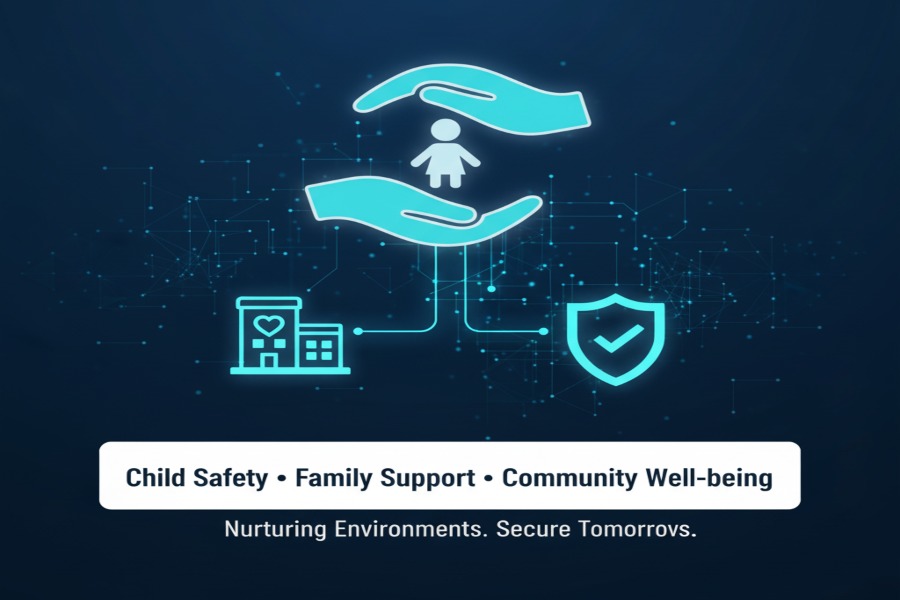 Child Safety • Family Support • Community Well-being

Nurturing Environments. Secure Tomorrovs.